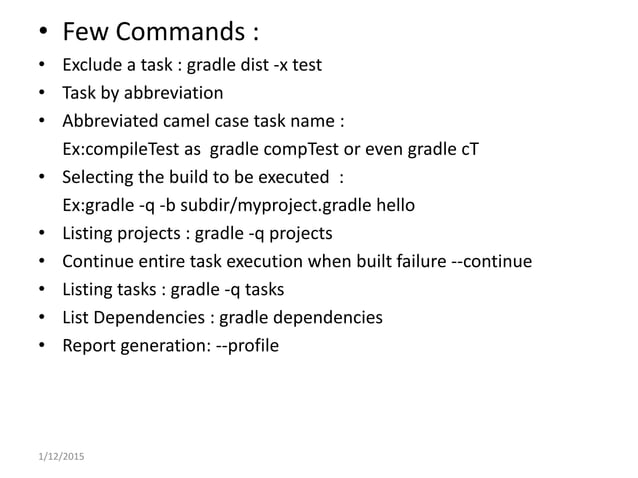 • Few Commands :

• Exclude a task : gradle dist -x test
• Task by abbreviation
• Abbreviated camel case task name :
Ex:compileTest as gradle compTest or even gradle cT
• Selecting the build to be executed :
Ex:gradle -q -b subdir/myproject.gradle hello
• Listing projects : gradle -q projects
• Continue entire task execution when built failure --continue
• Listing tasks : gradle -q tasks
• List Dependencies : gradle dependencies
• Report generation: --profile

1/12/2015